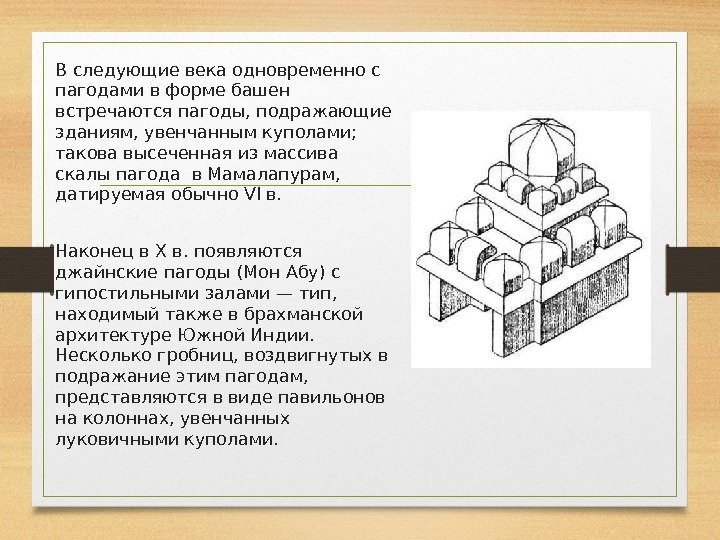 В следующие века одновременно с пагодами в форме башен встречаются пагоды, подражающие зданиям, увенчанным куполами; такова высеченная из массива скалы пагода  в Мамалапурам, датируемая обычно VI в.

Наконец в X в. появляются джайнские пагоды (Мон Абу) с гипостильными залами — тип, находимый также в брахманской архитектуре Южной Индии. Несколько гробниц, воздвигнутых в подражание этим пагодам, представляются в виде павильонов на колоннах, увенчанных луковичными куполами.